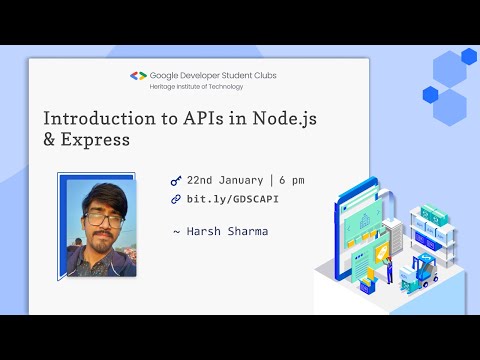 Google Developer Student Clubs
Heritage Institute of Technology

Introduction to APIs in Node.js & Express

22nd January | 6 pm
bit.ly/GDSCAPI

~ Harsh Sharma